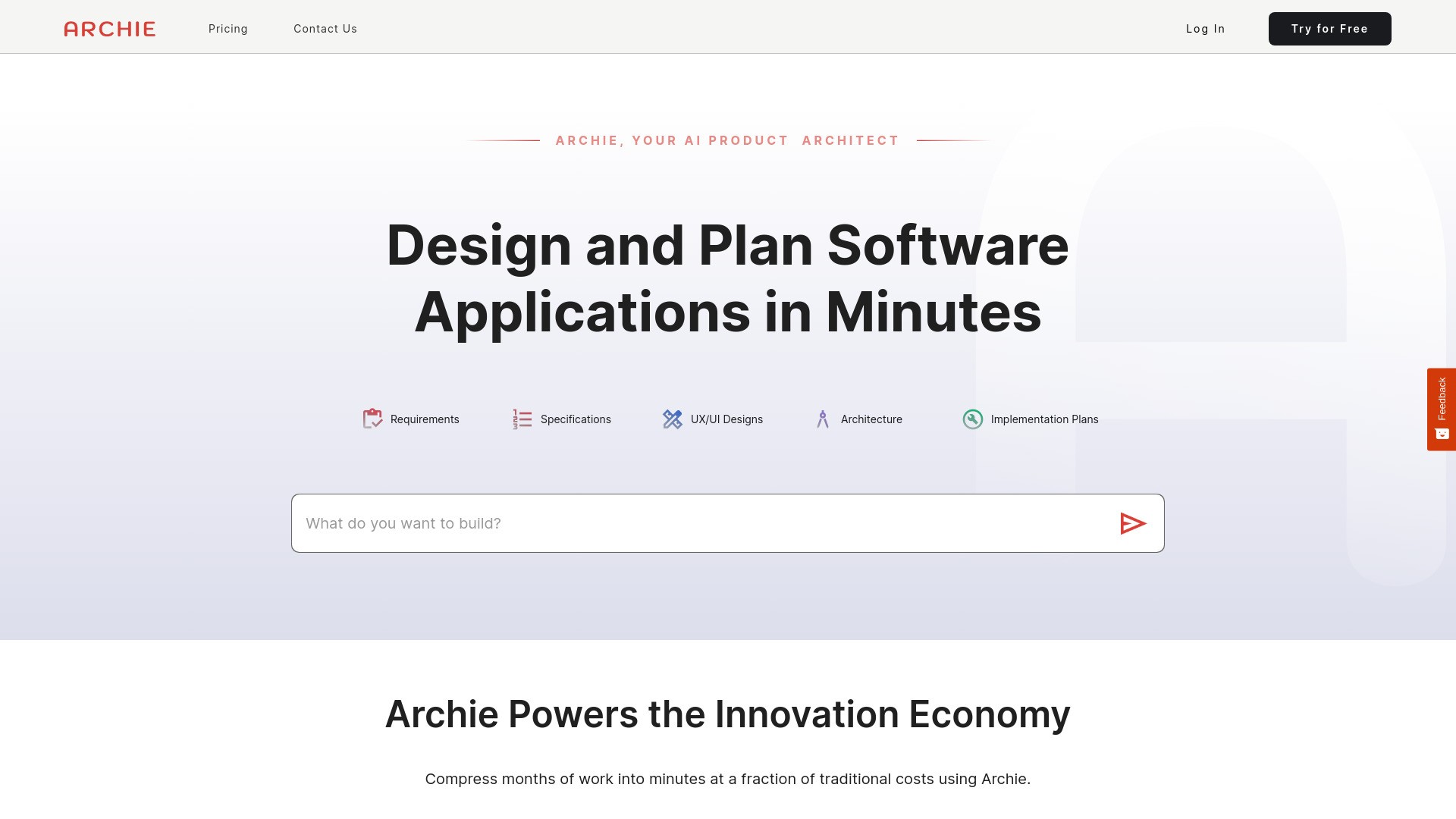 ARCHIE Pricing Contact Us Log In Try for Free

ARCHIE, YOUR AI PRODUCT ARCHITECT

Design and Plan Software Applications in Minutes

Requirements Specifications UX/UI Designs Architecture Implementation Plans

Feedback

What do you want to build?

Archie Powers the Innovation Economy

Compress months of work into minutes at a fraction of traditional costs using Archie.